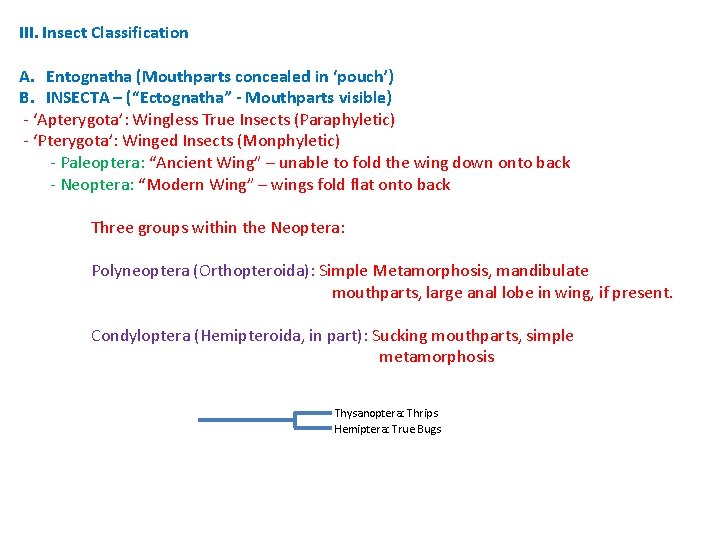 III. Insect Classification

A. Entognatha (Mouthparts concealed in 'pouch')
B. INSECTA – ("Ectognatha" - Mouthparts visible)
- 'Apterygota': Wingless True Insects (Paraphyletic)
- 'Pterygota': Winged Insects (Monphyletic)
- Paleoptera: "Ancient Wing" – unable to fold the wing down onto back
- Neoptera: "Modern Wing" – wings fold flat onto back

Three groups within the Neoptera:

Polyneoptera (Orthopteroida): Simple Metamorphosis, mandibulate mouthparts, large anal lobe in wing, if present.

Condyloptera (Hemipteroida, in part): Sucking mouthparts, simple metamorphosis

Thysanoptera: Thrips
Hemiptera: True Bugs